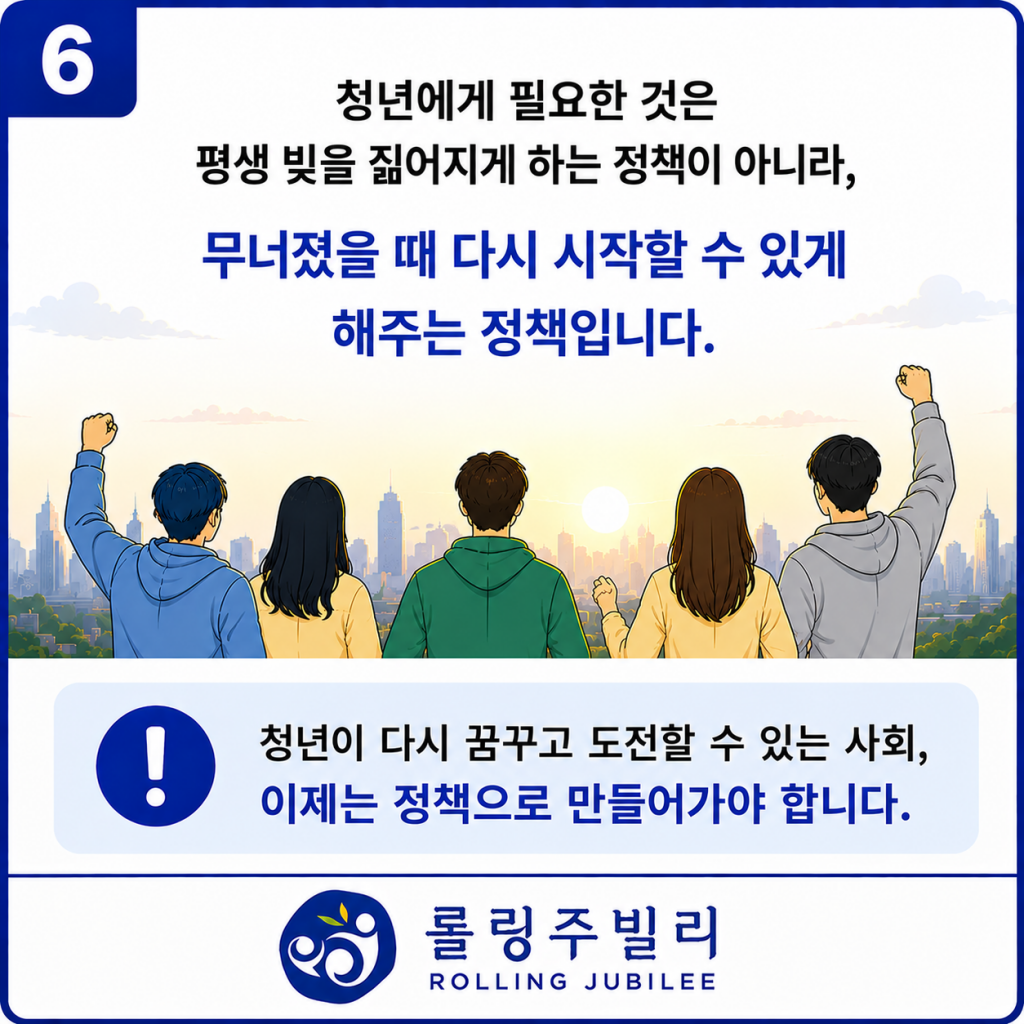 6

청년에게 필요한 것은
평생 빚을 짊어지게 하는 정책이 아니라,

무너졌을 때 다시 시작할 수 있게
해주는 정책입니다.

!

청년이 다시 꿈꾸고 도전할 수 있는 사회,
이제는 정책으로 만들어가야 합니다.

롤링주빌리
ROLLING JUBILEE